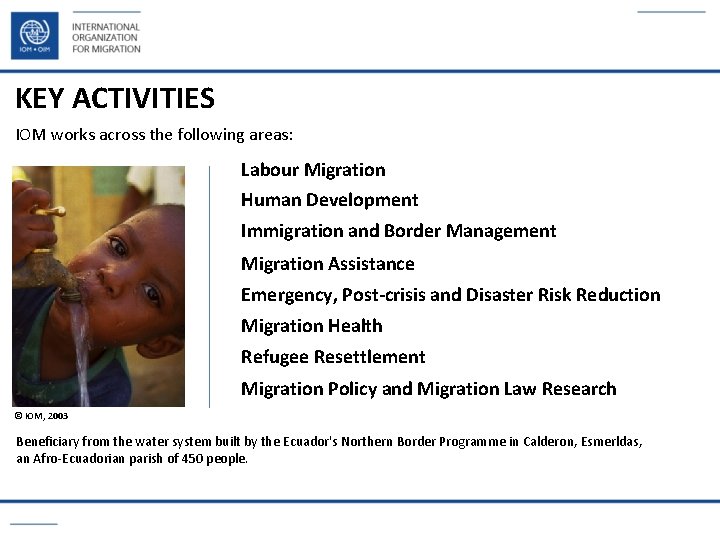 IOM • OIM

INTERNATIONAL ORGANIZATION FOR MIGRATION

KEY ACTIVITIES

IOM works across the following areas:

Labour Migration

Human Development

Immigration and Border Management

Migration Assistance

Emergency, Post-crisis and Disaster Risk Reduction

Migration Health

Refugee Resettlement

Migration Policy and Migration Law Research

© IOM, 2003

Beneficiary from the water system built by the Ecuador's Northern Border Programme in Calderon, Esmerldas, an Afro-Ecuadorian parish of 450 people.